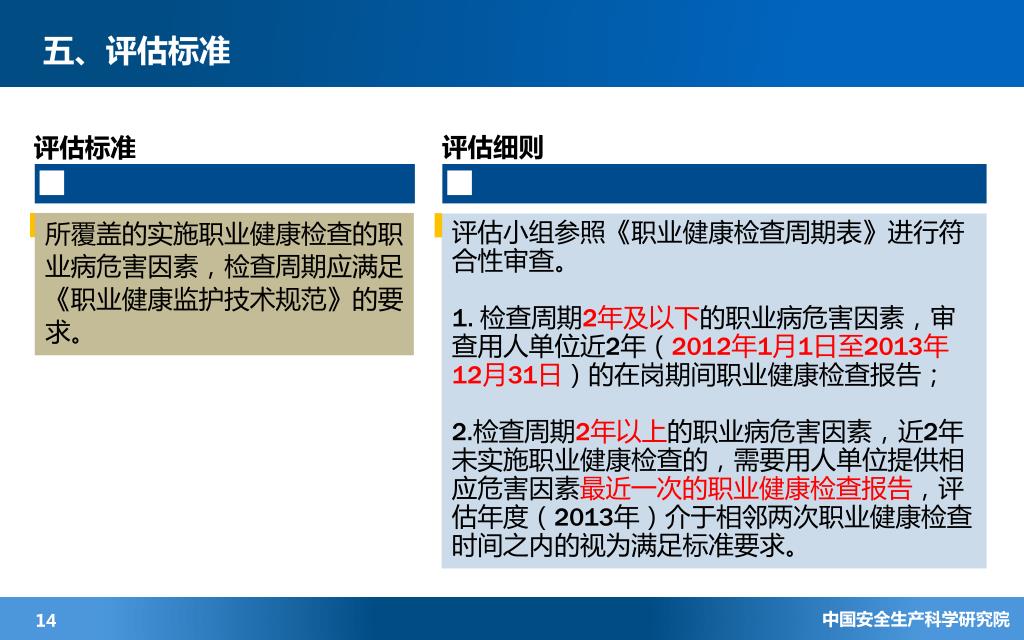 五、评估标准

评估标准

所覆盖的实施职业健康检查的职业病危害因素，检查周期应满足《职业健康监护技术规范》的要求。

评估细则

评估小组参照《职业健康检查周期表》进行符合性审查。

1. 检查周期2年及以下的职业病危害因素，审查用人单位近2年（2012年1月1日至2013年12月31日）的在岗期间职业健康检查报告；

2.检查周期2年以上的职业病危害因素，近2年未实施职业健康检查的，需要用人单位提供相应危害因素最近一次的职业健康检查报告，评估年度（2013年）介于相邻两次职业健康检查时间之内的视为满足标准要求。

14

中国安全生产科学研究院